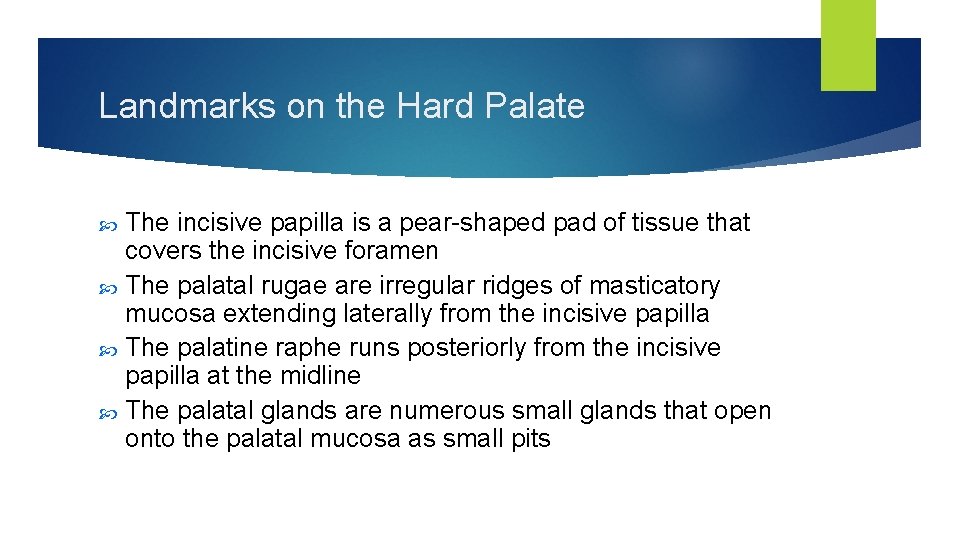 Landmarks on the Hard Palate

The incisive papilla is a pear-shaped pad of tissue that covers the incisive foramen
The palatal rugae are irregular ridges of masticatory mucosa extending laterally from the incisive papilla
The palatine raphe runs posteriorly from the incisive papilla at the midline
The palatal glands are numerous small glands that open onto the palatal mucosa as small pits